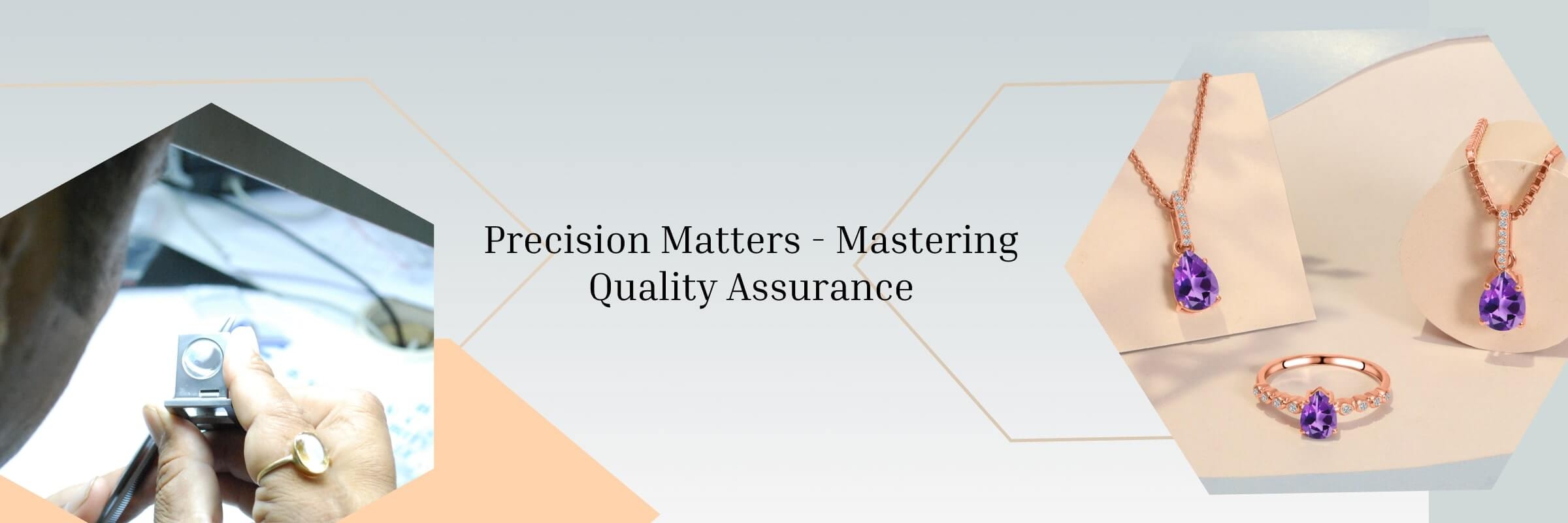 Precision Matters - Mastering Quality Assurance